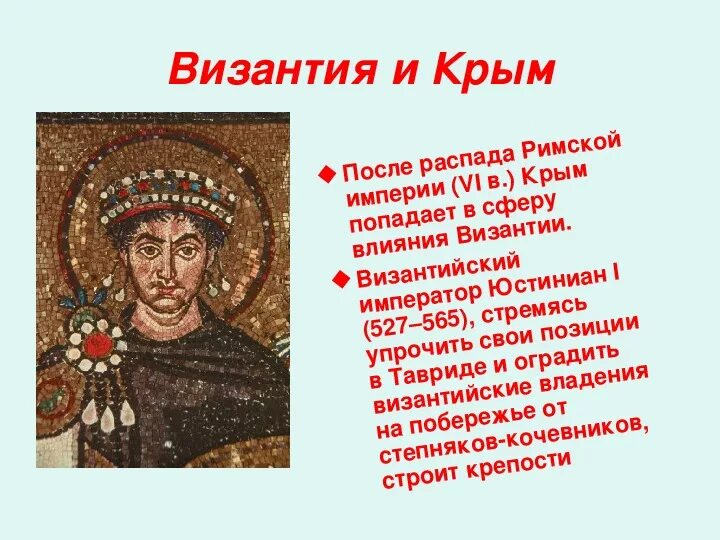 Византия и Крым

◆ После распада Римской империи (VI в.) Крым попадает в сферу влияния Византии.

◆ Византийский император Юстиниан I (527–565), стремясь упрочить свои позиции в Тавриде и оградить византийские владения на побережье от степняков-кочевников, строит крепости